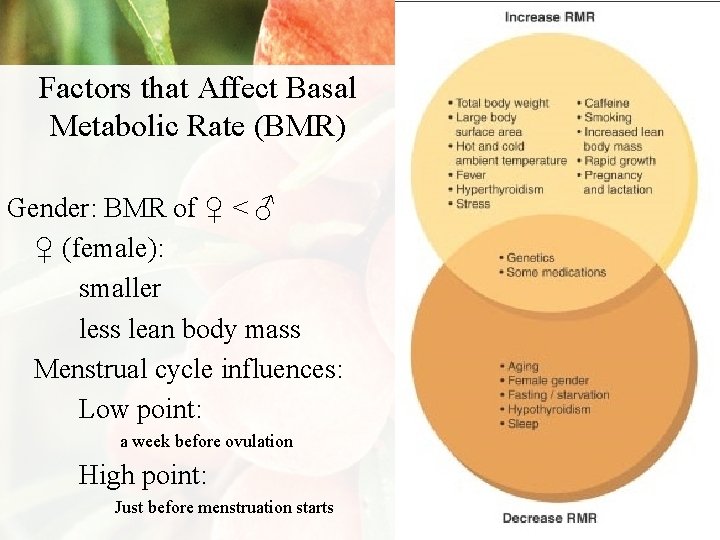 Factors that Affect Basal Metabolic Rate (BMR)

Gender: BMR of ♀ < ♂

♀ (female):

smaller

less lean body mass

Menstrual cycle influences:

Low point:

a week before ovulation

High point:

Just before menstruation starts

Increase RMR

• Total body weight
• Large body surface area
• Hot and cold ambient temperature
• Fever
• Hyperthyroidism
• Stress

• Caffeine
• Smoking
• Increased lean body mass
• Rapid growth
• Pregnancy and lactation

• Genetics
• Some medications

• Aging
• Female gender
• Fasting / starvation
• Hypothyroidism
• Sleep

Decrease RMR